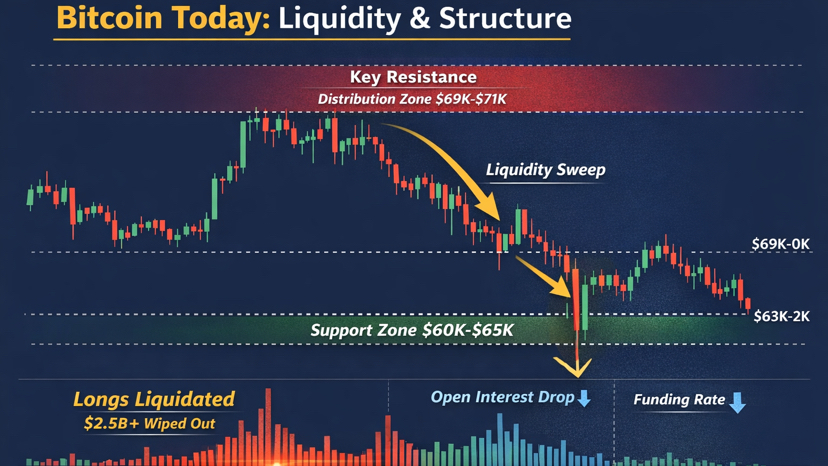 Bitcoin Today: Liquidity & Structure

Key Resistance
Distribution Zone $69K-$71K

Liquidity Sweep

$69K-0K

$63K-2K

Support Zone $60K-$65K

Longs Liquidated
$2.5B+ Wiped Out

Open Interest Drop

Funding Rate